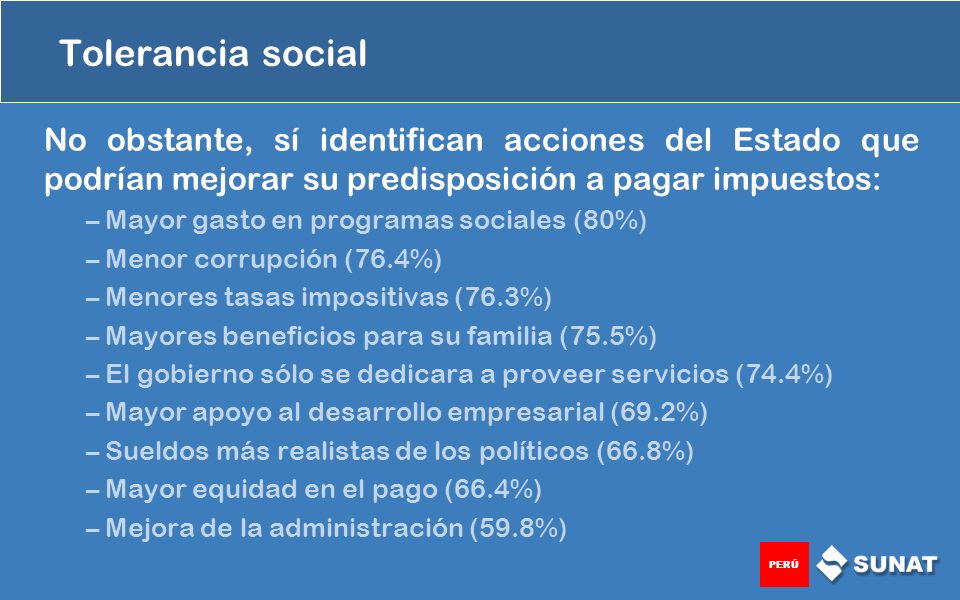 Tolerancia social

No obstante, sí identifican acciones del Estado que podrían mejorar su predisposición a pagar impuestos:

– Mayor gasto en programas sociales (80%)
– Menor corrupción (76.4%)
– Menores tasas impositivas (76.3%)
– Mayores beneficios para su familia (75.5%)
– El gobierno sólo se dedicara a proveer servicios (74.4%)
– Mayor apoyo al desarrollo empresarial (69.2%)
– Sueldos más realistas de los políticos (66.8%)
– Mayor equidad en el pago (66.4%)
– Mejora de la administración (59.8%)

PERÚ SUNAT